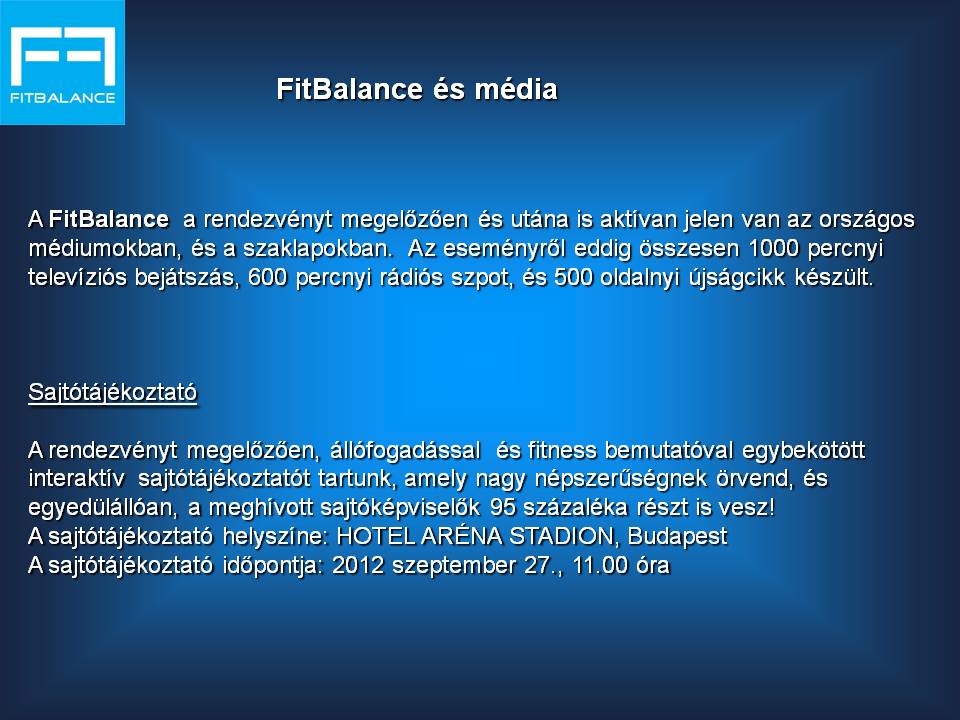 FITBALANCE

FitBalance és média

A FitBalance a rendezvényt megelőzően és utána is aktívan jelen van az országos médiumokban, és a szaklapokban. Az eseményről eddig összesen 1000 percnyi televíziós bejátszás, 600 percnyi rádiós szpot, és 500 oldalnyi újságcikk készült.

Sajtótájékoztató

A rendezvényt megelőzően, állófogadással és fitness bemutatóval egybekötött interaktív sajtótájékoztatót tartunk, amely nagy népszerűségnek örvend, és egyedülállóan, a meghívott sajtóképviselők 95 százaléka részt is vesz!
A sajtótájékoztató helyszíne: HOTEL ARÉNA STADION, Budapest
A sajtótájékoztató időpontja: 2012 szeptember 27., 11.00 óra